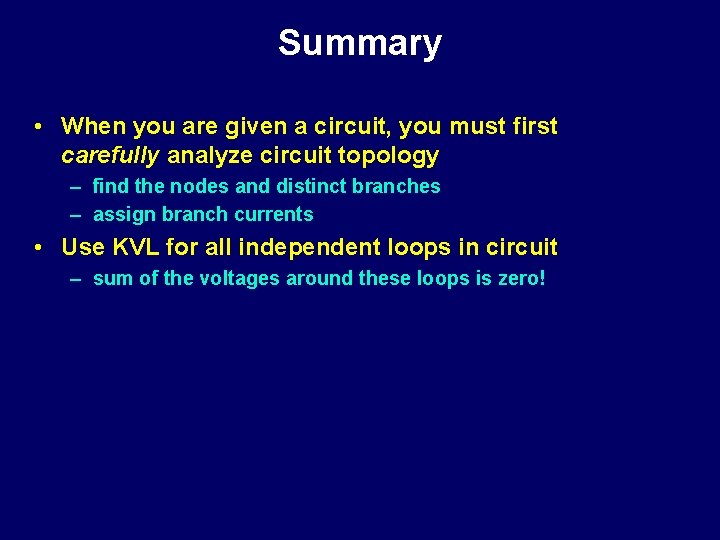 Summary

• When you are given a circuit, you must first carefully analyze circuit topology
  – find the nodes and distinct branches
  – assign branch currents
• Use KVL for all independent loops in circuit
  – sum of the voltages around these loops is zero!